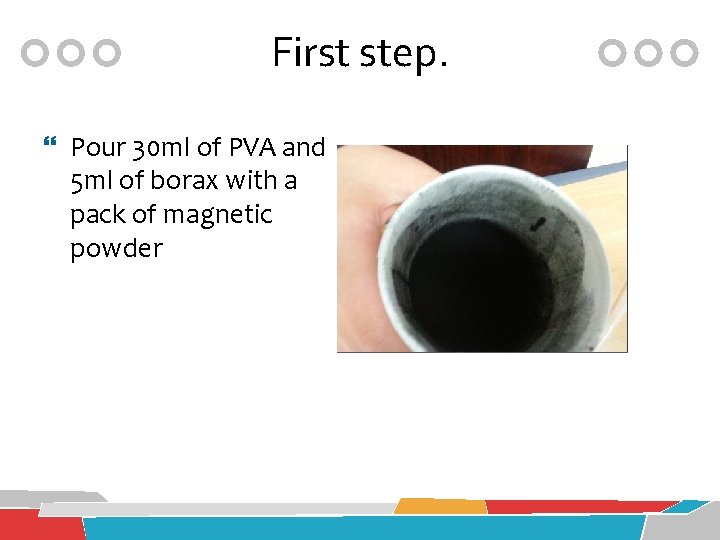 First step.

Pour 30ml of PVA and 5ml of borax with a pack of magnetic powder